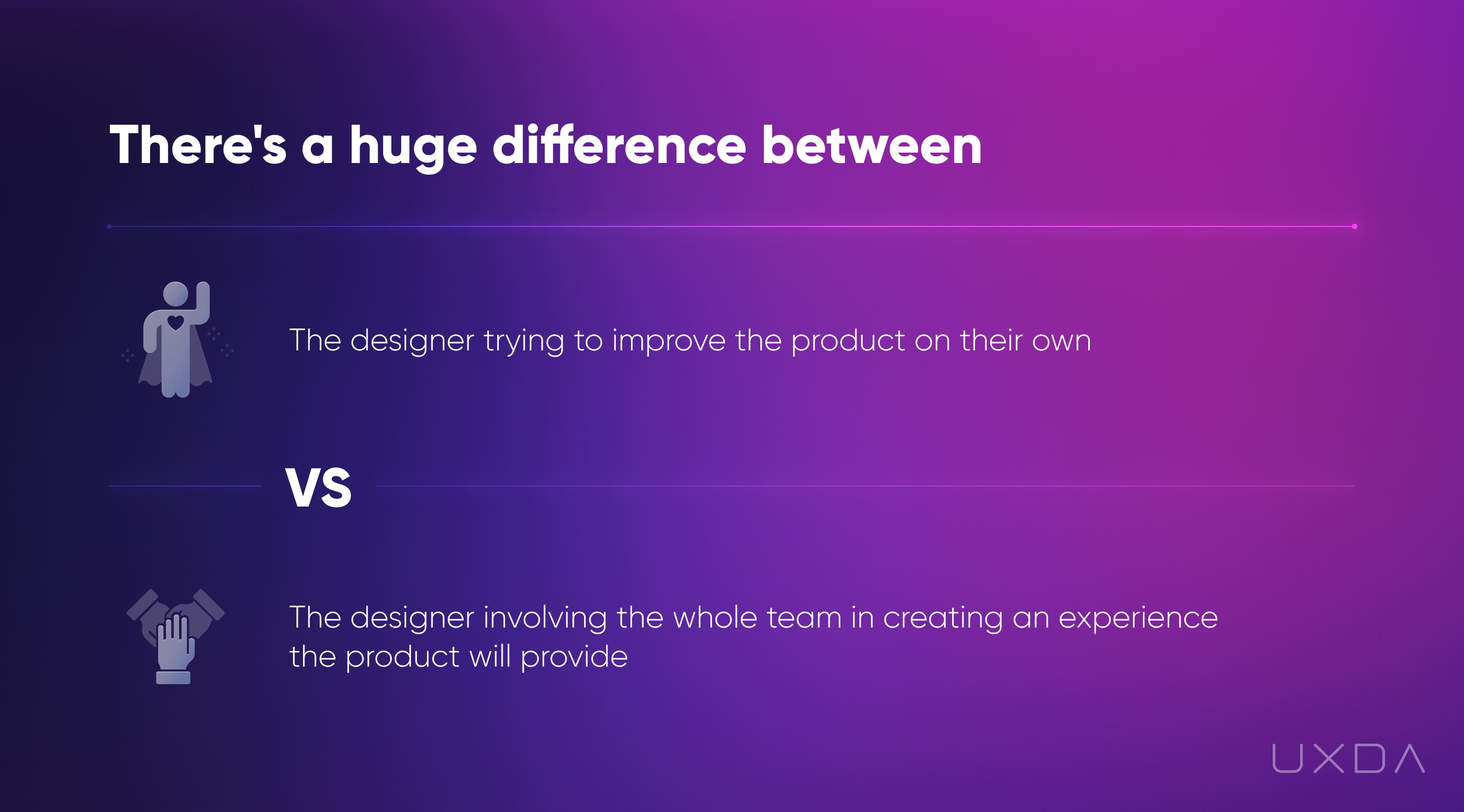 There's a huge difference between

The designer trying to improve the product on their own

VS

The designer involving the whole team in creating an experience the product will provide

UXDA